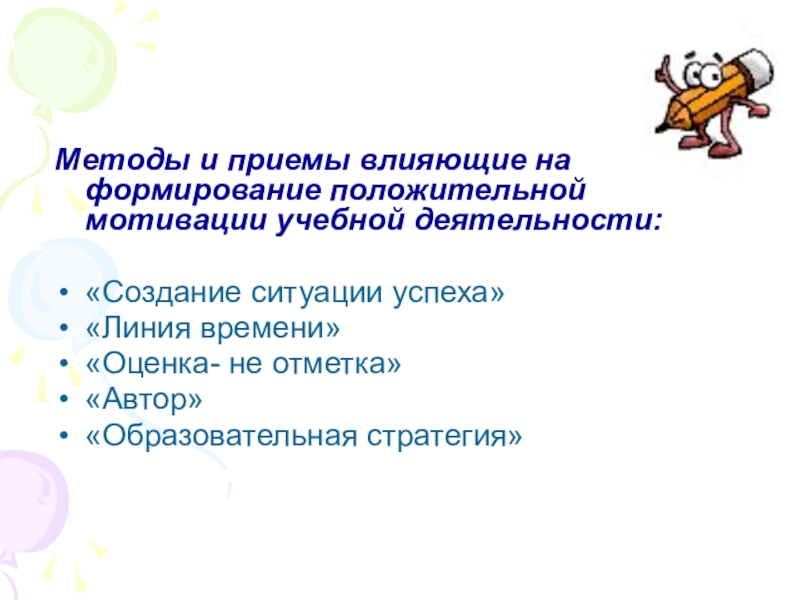 Методы и приемы влияющие на формирование положительной мотивации учебной деятельности:

• «Создание ситуации успеха»
• «Линия времени»
• «Оценка- не отметка»
• «Автор»
• «Образовательная стратегия»